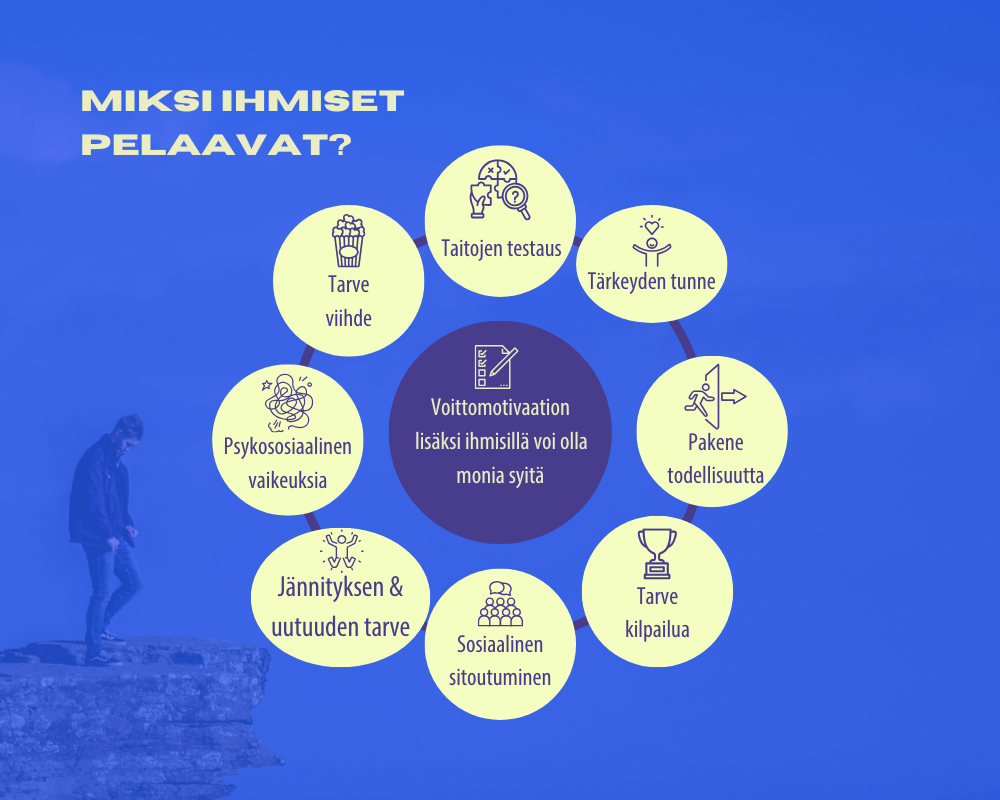 MIKSI IHMISET PELAAVAT?

Voittomotivaation lisäksi ihmisillä voi olla monia syitä

Taitojen testaus

Tärkeyden tunne

Pakene todellisuutta

Tarve kilpailua

Sosiaalinen sitoutuminen

Jännityksen & uutuuden tarve

Psykososiaalinen vaikeuksia

Tarve viihde